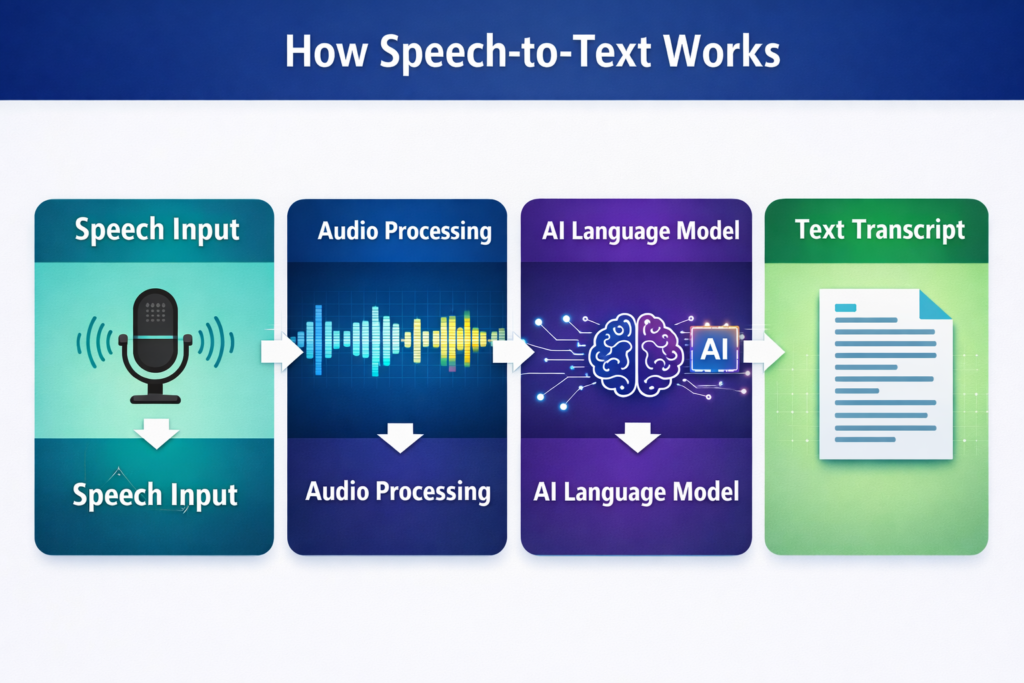 How Speech-to-Text Works

Speech Input

Speech Input

Audio Processing

Audio Processing

AI Language Model

AI

AI Language Model

Text Transcript